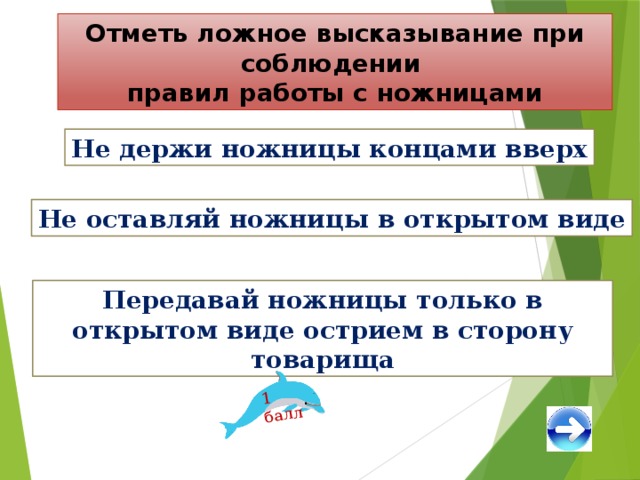 Отметь ложное высказывание при соблюдении правил работы с ножницами

Не держи ножницы концами вверх

Не оставляй ножницы в открытом виде

Передавай ножницы только в открытом виде острием в сторону товарища

1 балл